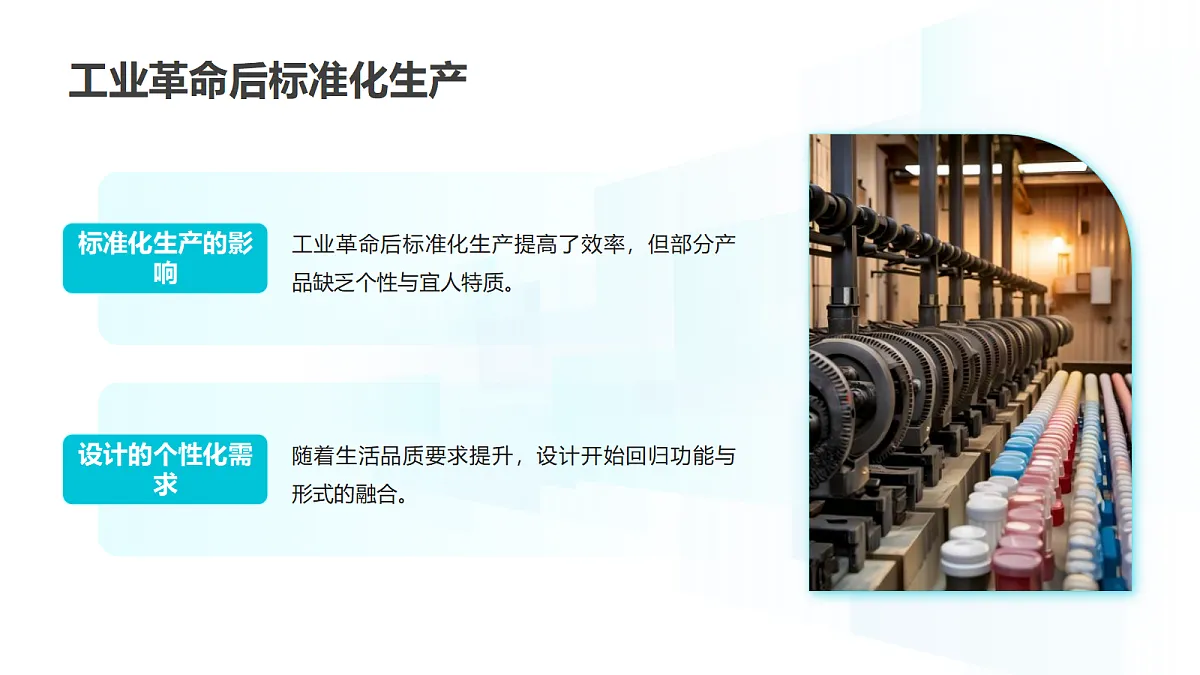 工业革命后标准化生产

标准化生产的影响

工业革命后标准化生产提高了效率，但部分产品缺乏个性与宜人特质。

设计的个性化需求

随着生活品质要求提升，设计开始回归功能与形式的融合。